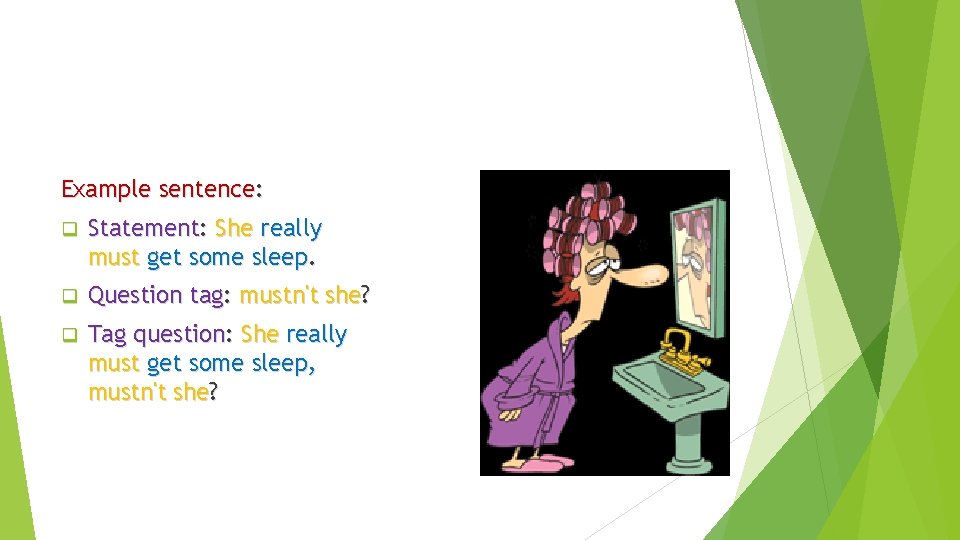 Example sentence:

Statement: She really must get some sleep.

Question tag: mustn't she?

Tag question: She really must get some sleep, mustn't she?